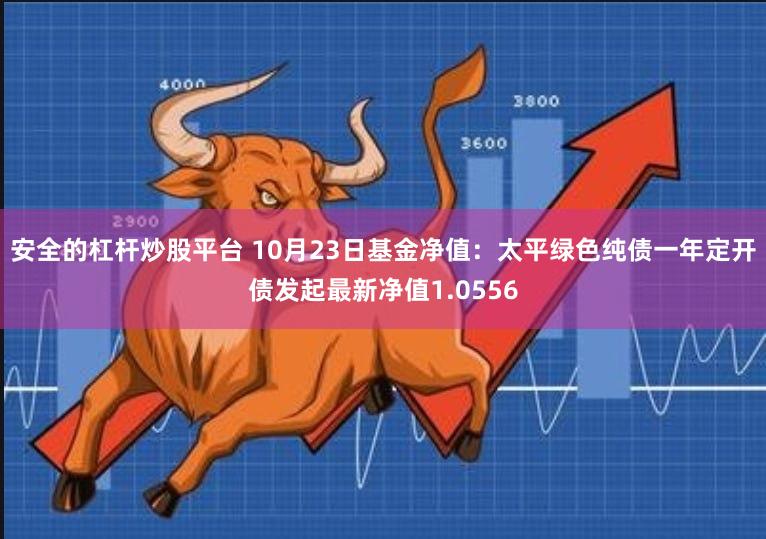 4000

3800

3600

2900

安全的杠杆炒股平台 10月23日基金净值：太平绿色纯债一年定开债发起最新净值1.0556